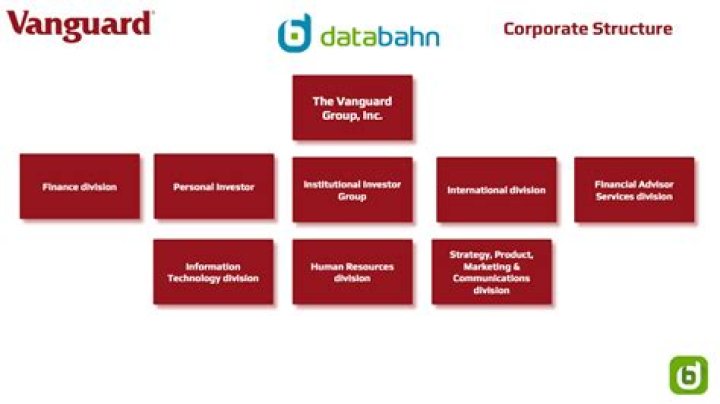 Vanguard

databahn

Corporate Structure

The Vanguard Group, Inc.

Finance division

Personal Investor

Institutional Investor Group

International division

Financial Advisor Services division

Information Technology division

Human Resources division

Strategy, Product, Marketing & Communications division